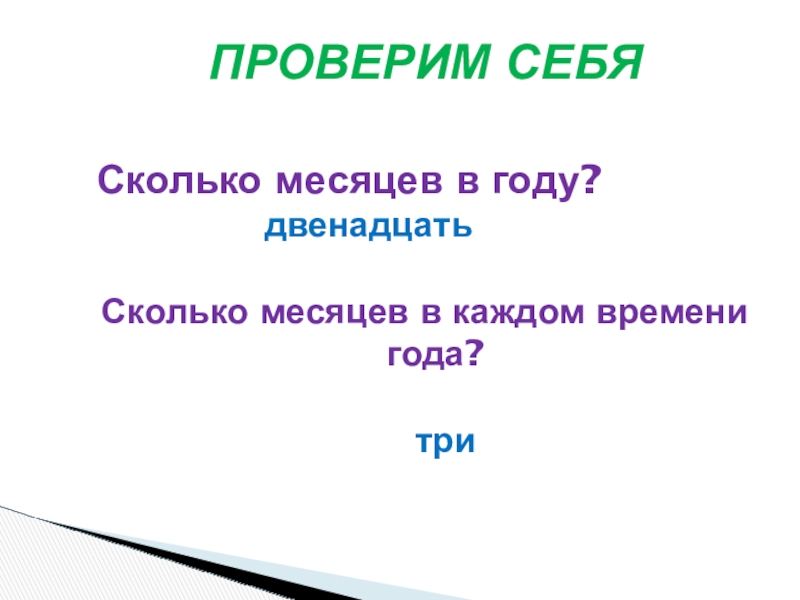 ПРОВЕРИМ СЕБЯ

Сколько месяцев в году?
двенадцать

Сколько месяцев в каждом времени года?

три